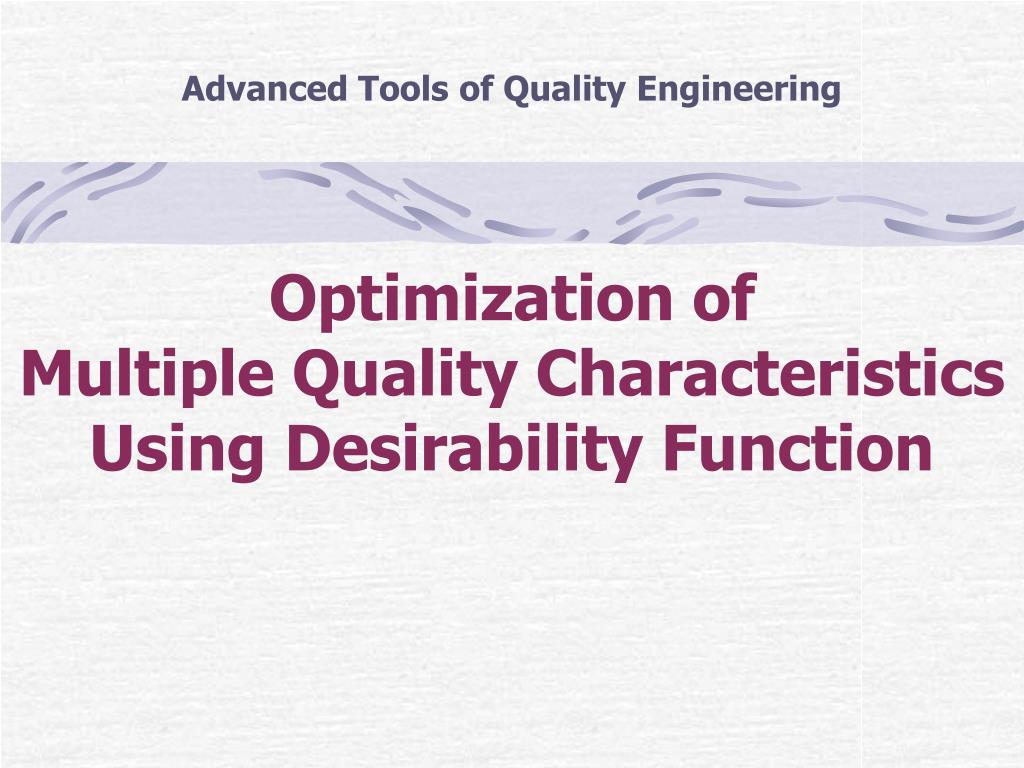 Advanced Tools of Quality Engineering

Optimization of
Multiple Quality Characteristics
Using Desirability Function